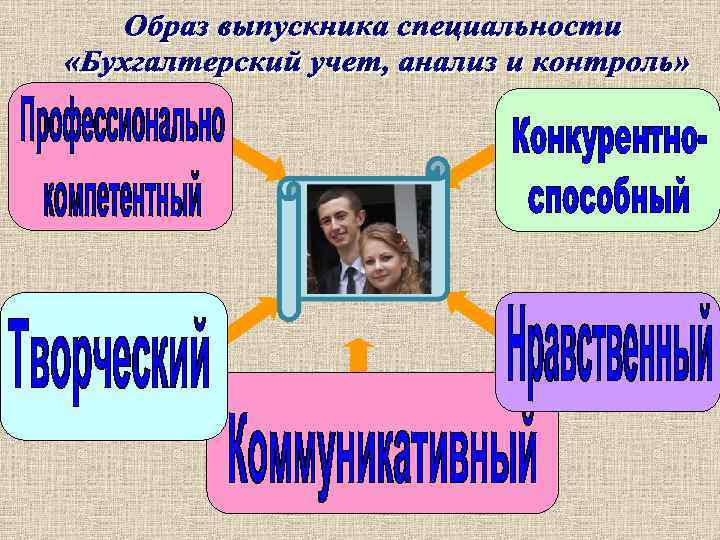 Образ выпускника специальности «Бухгалтерский учет, анализ и контроль»

Профессионально компетентный

Конкурентно-способный

Творческий

Нравственный

Коммуникативный